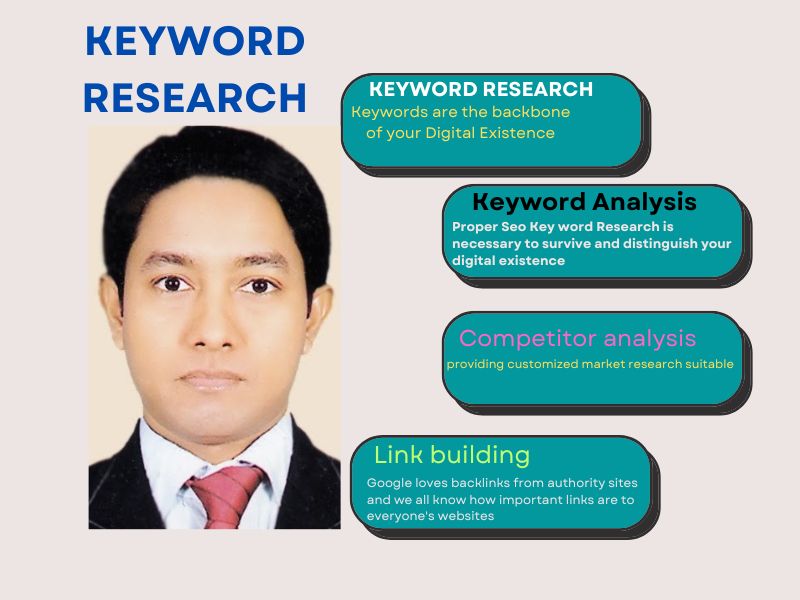 KEYWORD RESEARCH

KEYWORD RESEARCH
Keywords are the backbone of your Digital Existence

Keyword Analysis
Proper Seo Key word Research is necessary to survive and distinguish your digital existence

Competitor analysis
providing customized market research suitable

Link building
Google loves backlinks from authority sites and we all know how important links are to everyone's websites